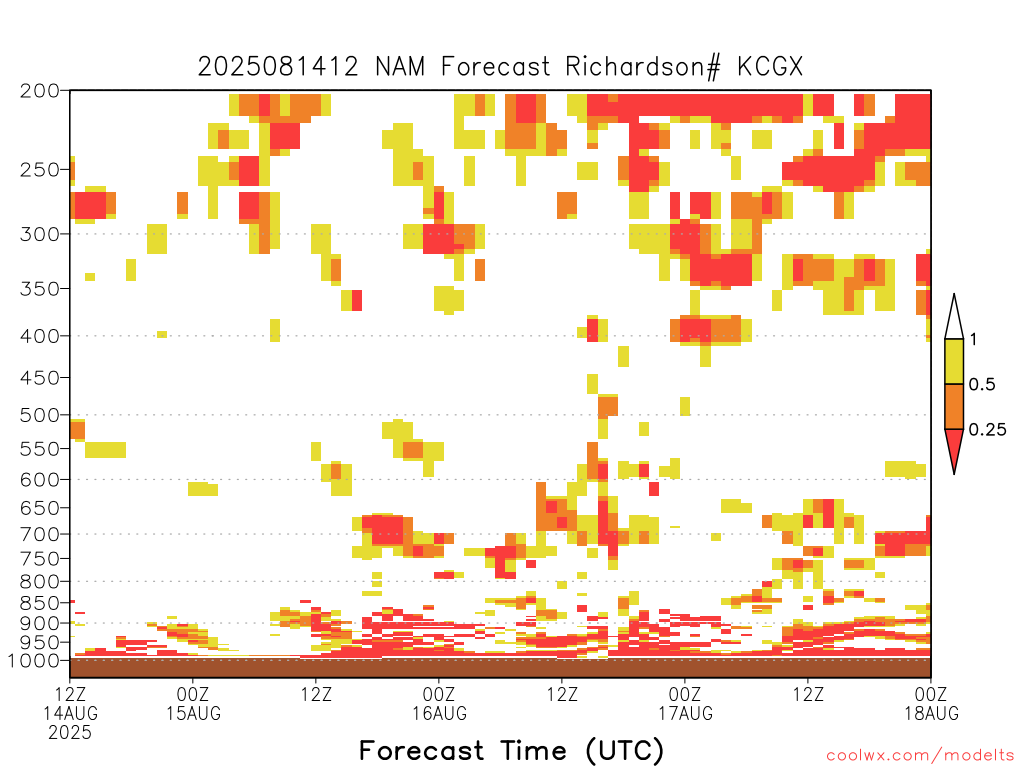 2025081412 NAM Forecast Richardson# KCGX

200
250
300
350
400
450
500
550
600
650
700
750
800
850
900
950
1000

1
0.5
0.25

12Z
14AUG
2025
00Z
15AUG
12Z
00Z
16AUG
12Z
00Z
17AUG
12Z
00Z
18AUG

Forecast Time (UTC)

coolwx.com/modelts